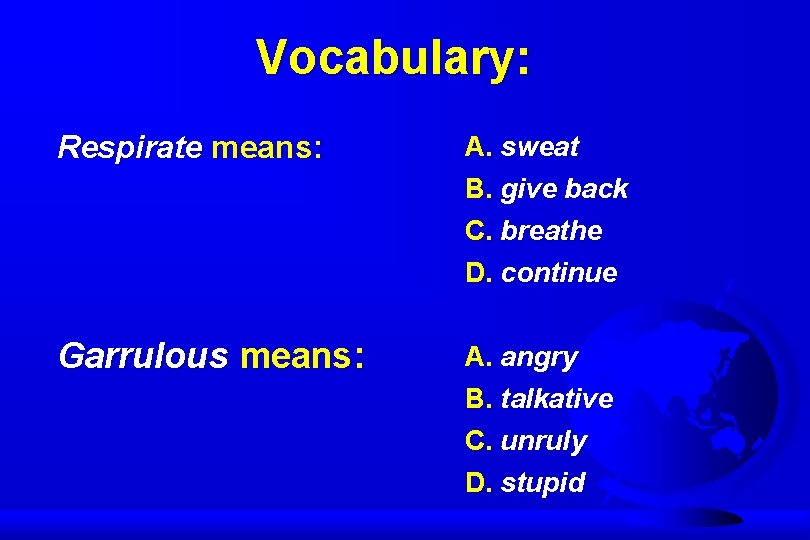 Vocabulary:

Respirate means:

A. sweat
B. give back
C. breathe
D. continue

Garrulous means:

A. angry
B. talkative
C. unruly
D. stupid